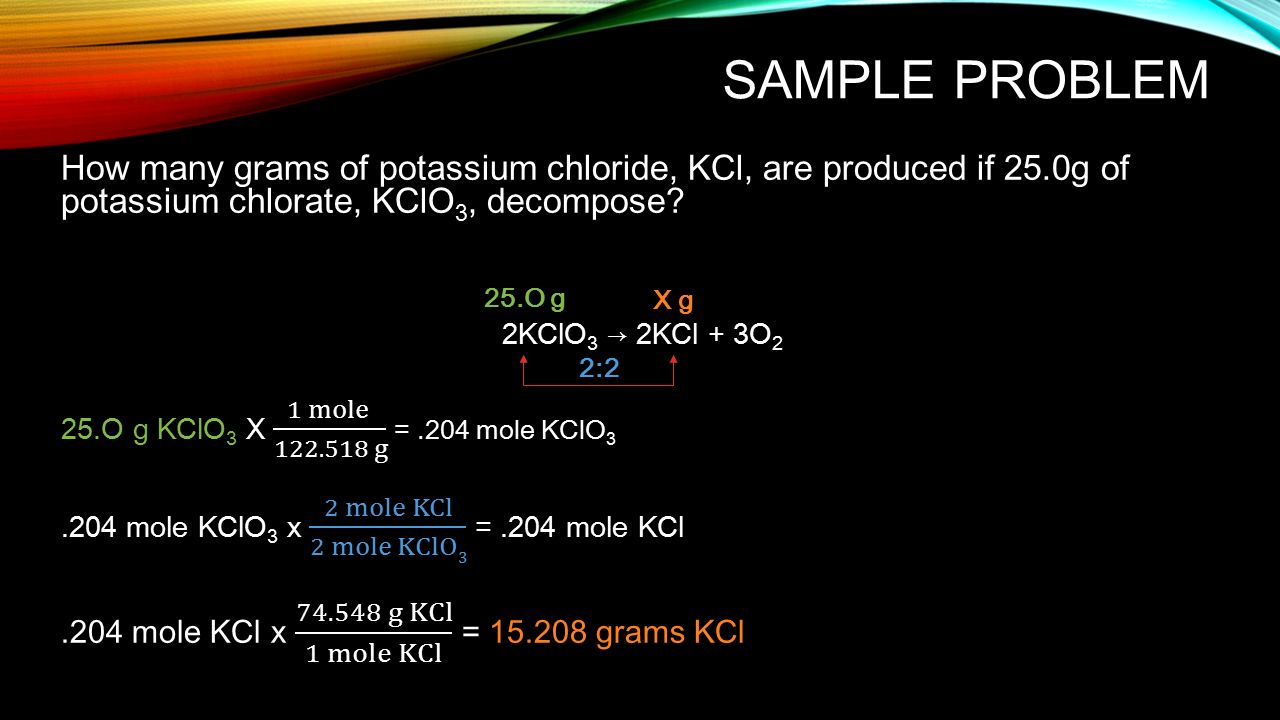 SAMPLE PROBLEM

How many grams of potassium chloride, KCl, are produced if 25.0g of potassium chlorate, $KClO_3$, decompose?

25.O g X g

$2KClO_3 \rightarrow 2KCl + 3O_2$

2:2

25.O g $KClO_3$ X $\frac{1 \text{ mole}}{122.518 \text{ g}}$ = .204 mole $KClO_3$

.204 mole $KClO_3$ x $\frac{2 \text{ mole KCl}}{2 \text{ mole } KClO_3}$ = .204 mole KCl

.204 mole KCl x $\frac{74.548 \text{ g KCl}}{1 \text{ mole KCl}}$ = 15.208 grams KCl